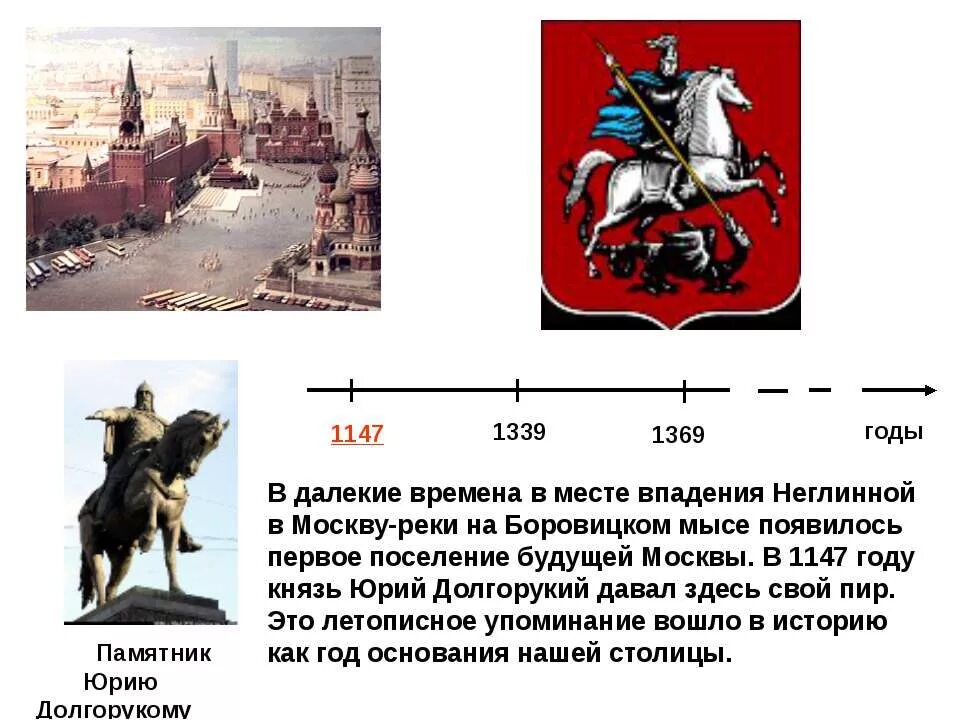 1147

1339

1369

годы

В далекие времена в месте впадения Неглинной в Москву-реки на Боровицком мысе появилось первое поселение будущей Москвы. В 1147 году князь Юрий Долгорукий давал здесь свой пир. Это летописное упоминание вошло в историю как год основания нашей столицы.

Памятник Юрию Долгорукому